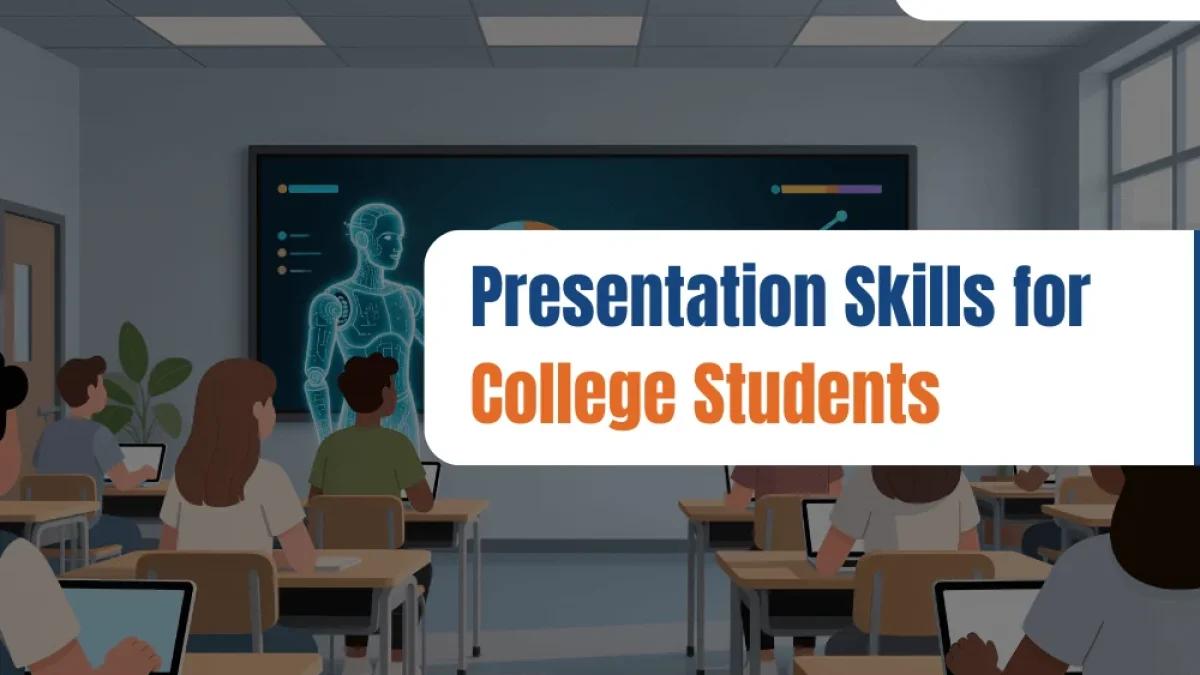 Presentation Skills for College Students